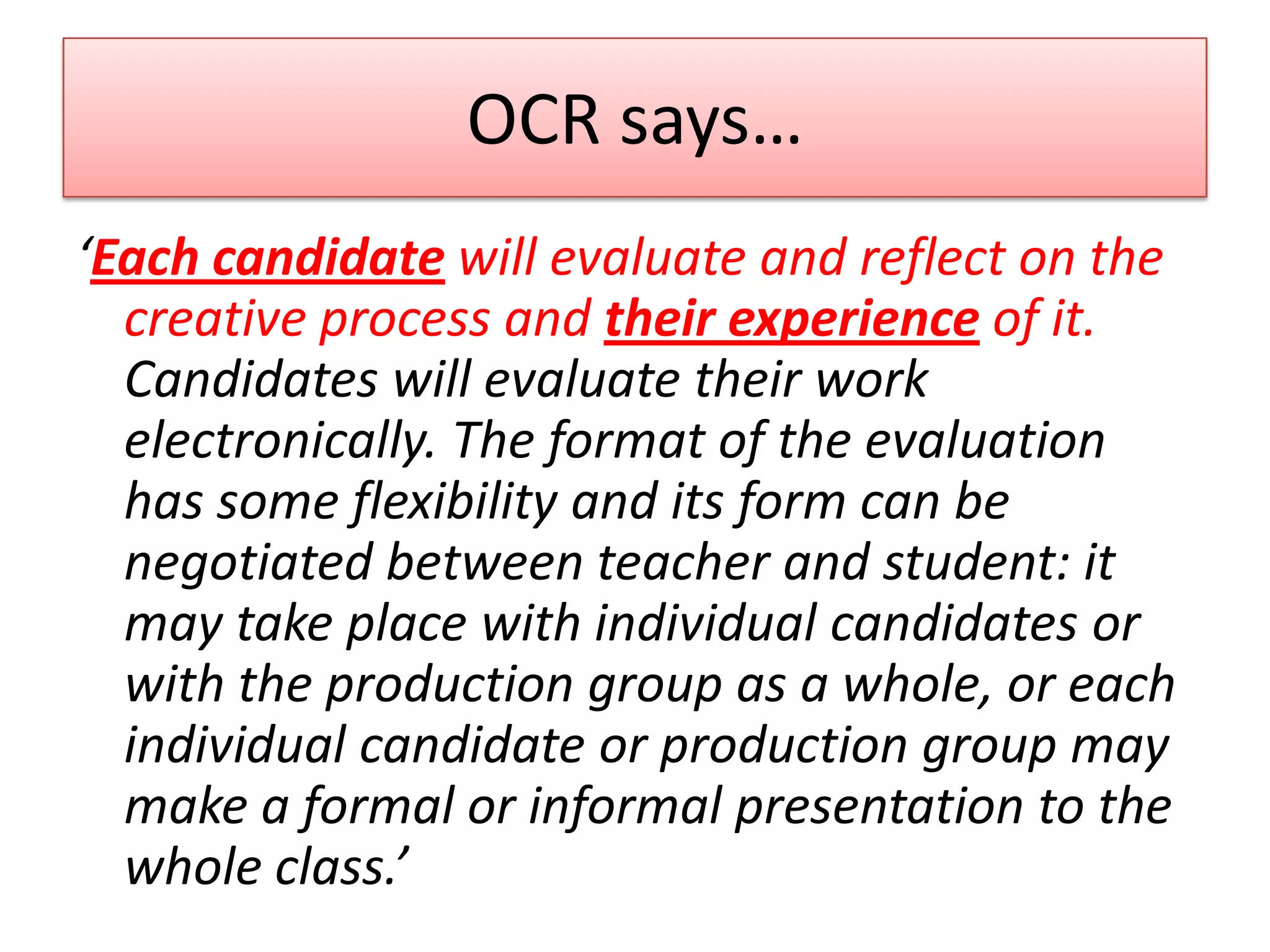 OCR says…

‘Each candidate will evaluate and reflect on the creative process and their experience of it. Candidates will evaluate their work electronically. The format of the evaluation has some flexibility and its form can be negotiated between teacher and student: it may take place with individual candidates or with the production group as a whole, or each individual candidate or production group may make a formal or informal presentation to the whole class.’